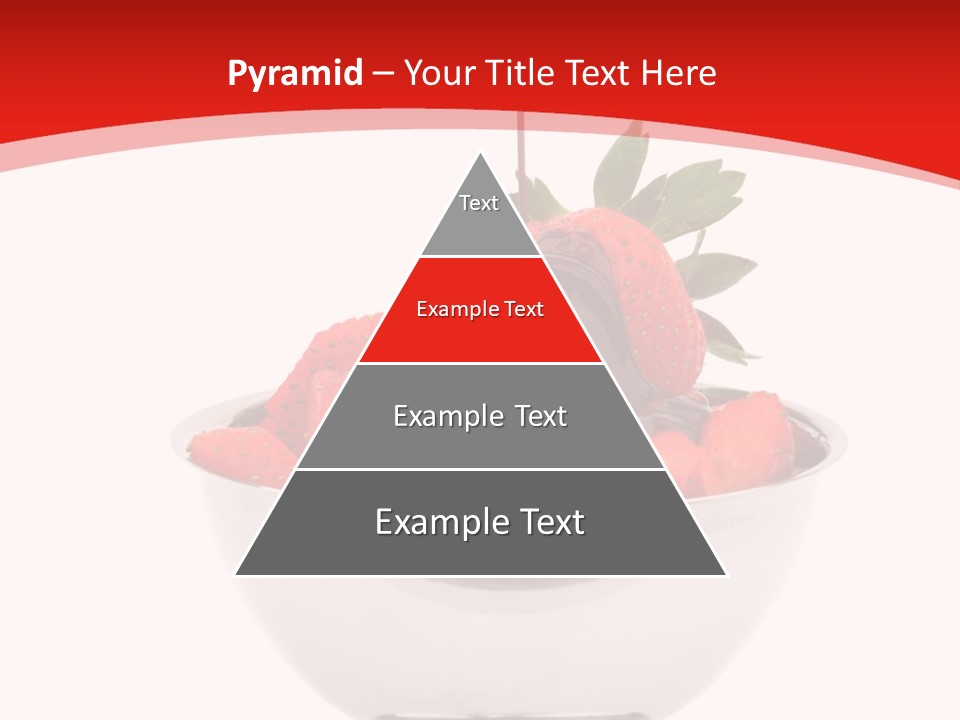 Pyramid – Your Title Text Here

Text

Example Text

Example Text

Example Text